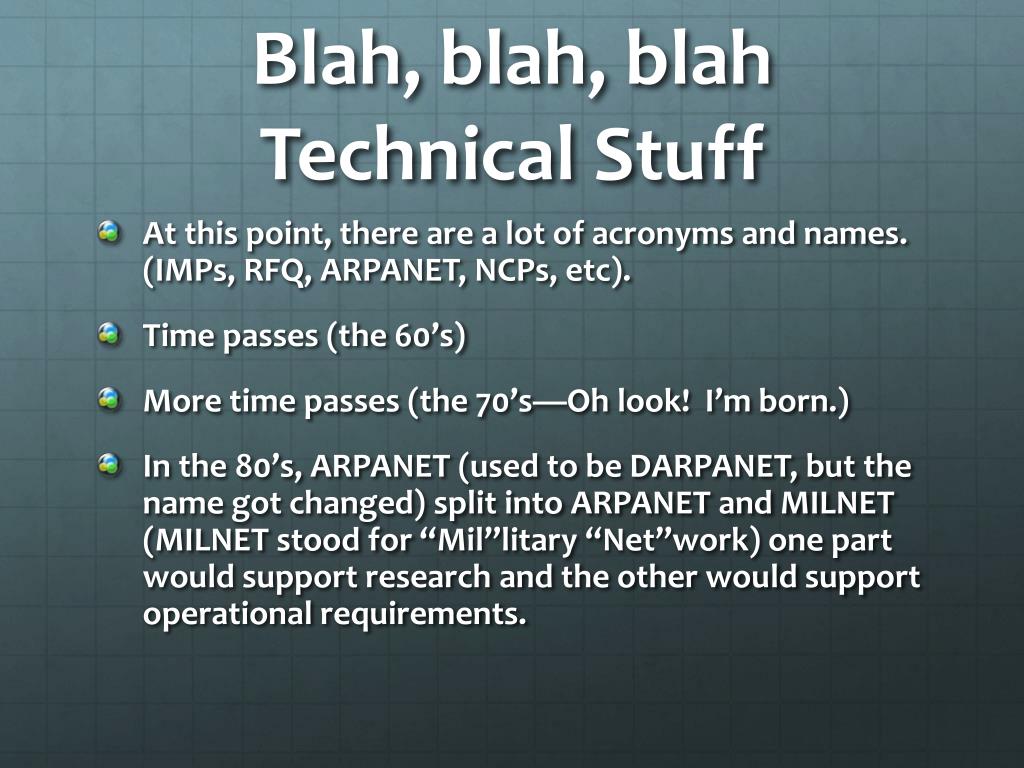 Blah, blah, blah
Technical Stuff

At this point, there are a lot of acronyms and names. (IMPs, RFQ, ARPANET, NCPs, etc).

Time passes (the 60’s)

More time passes (the 70’s—Oh look! I’m born.)

In the 80’s, ARPANET (used to be DARPANET, but the name got changed) split into ARPANET and MILNET (MILNET stood for “Mil”litary “Net”work) one part would support research and the other would support operational requirements.